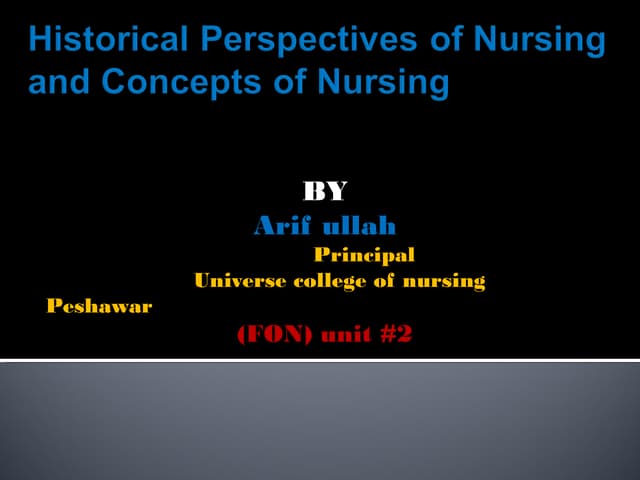 Historical Perspectives of Nursing and Concepts of Nursing

BY
Arif ullah
Principal
Universe college of nursing
Peshawar
(FON) unit #2